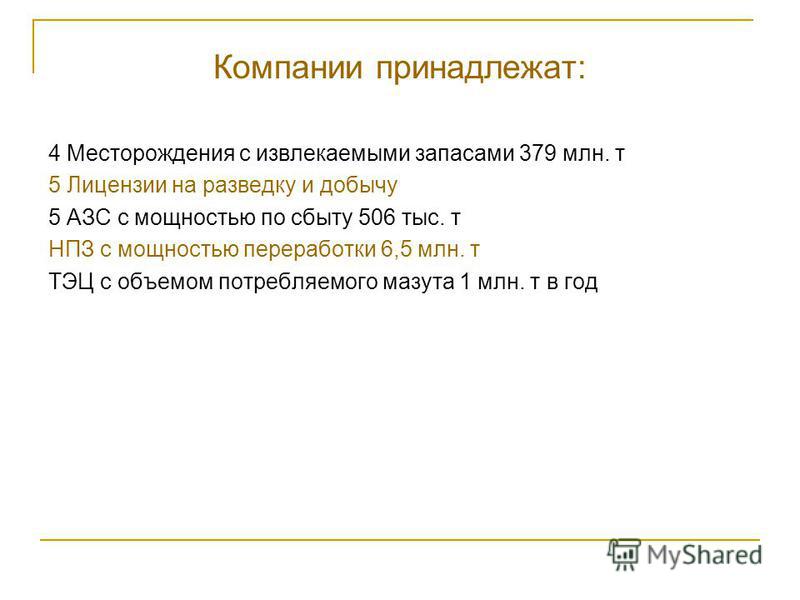 Компании принадлежат:

4 Месторождения с извлекаемыми запасами 379 млн. т
5 Лицензии на разведку и добычу
5 АЗС с мощностью по сбыту 506 тыс. т
НПЗ с мощностью переработки 6,5 млн. т
ТЭЦ с объемом потребляемого мазута 1 млн. т в год

MyShared